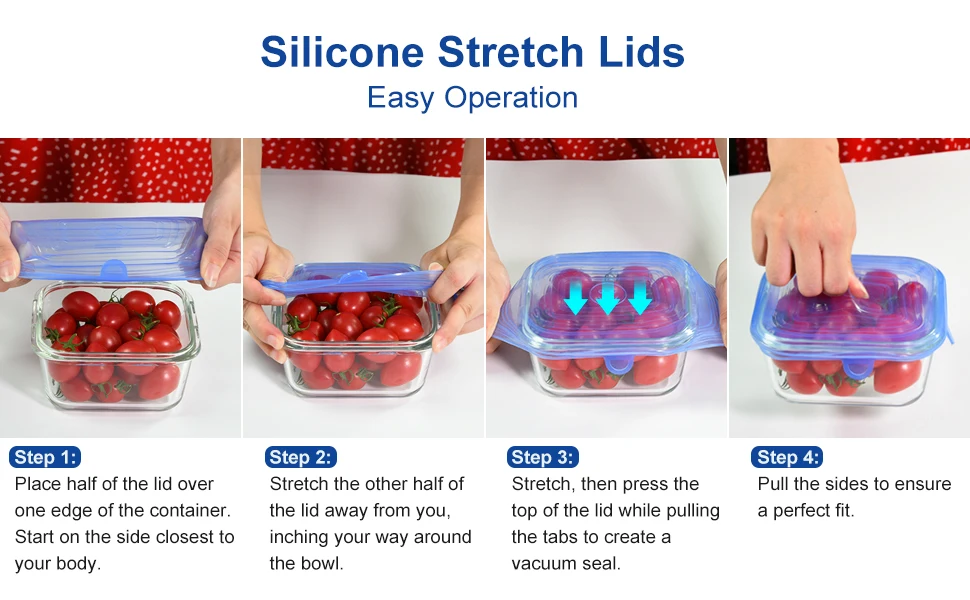 Silicone Stretch Lids
Easy Operation

Step 1:
Place half of the lid over one edge of the container. Start on the side closest to your body.

Step 2:
Stretch the other half of the lid away from you, inching your way around the bowl.

Step 3:
Stretch, then press the top of the lid while pulling the tabs to create a vacuum seal.

Step 4:
Pull the sides to ensure a perfect fit.